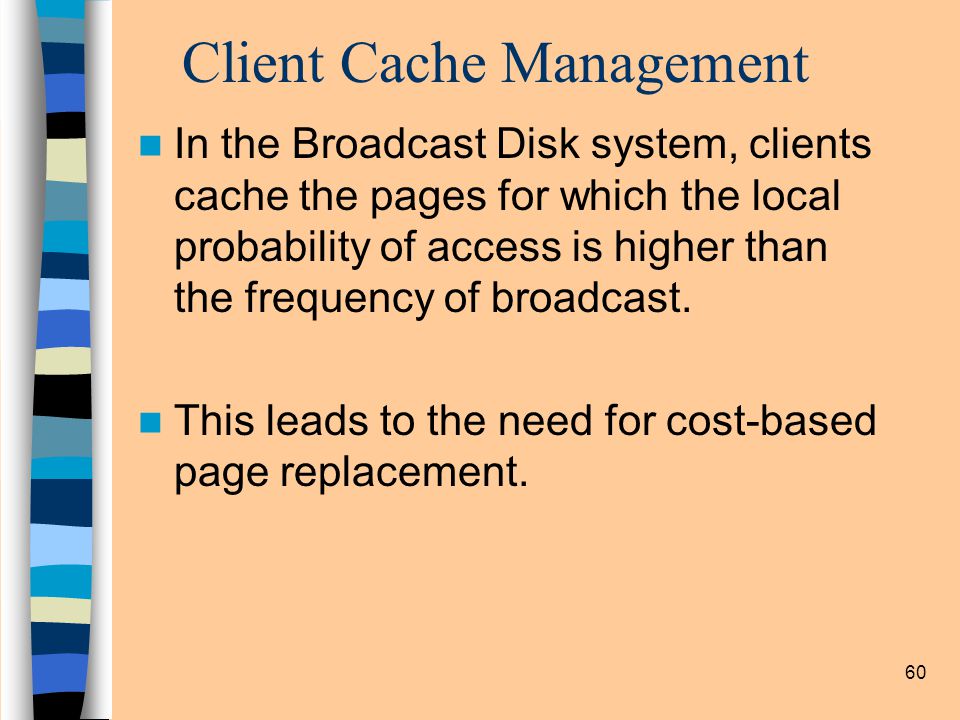 Client Cache Management

In the Broadcast Disk system, clients cache the pages for which the local probability of access is higher than the frequency of broadcast.

This leads to the need for cost-based page replacement.

60